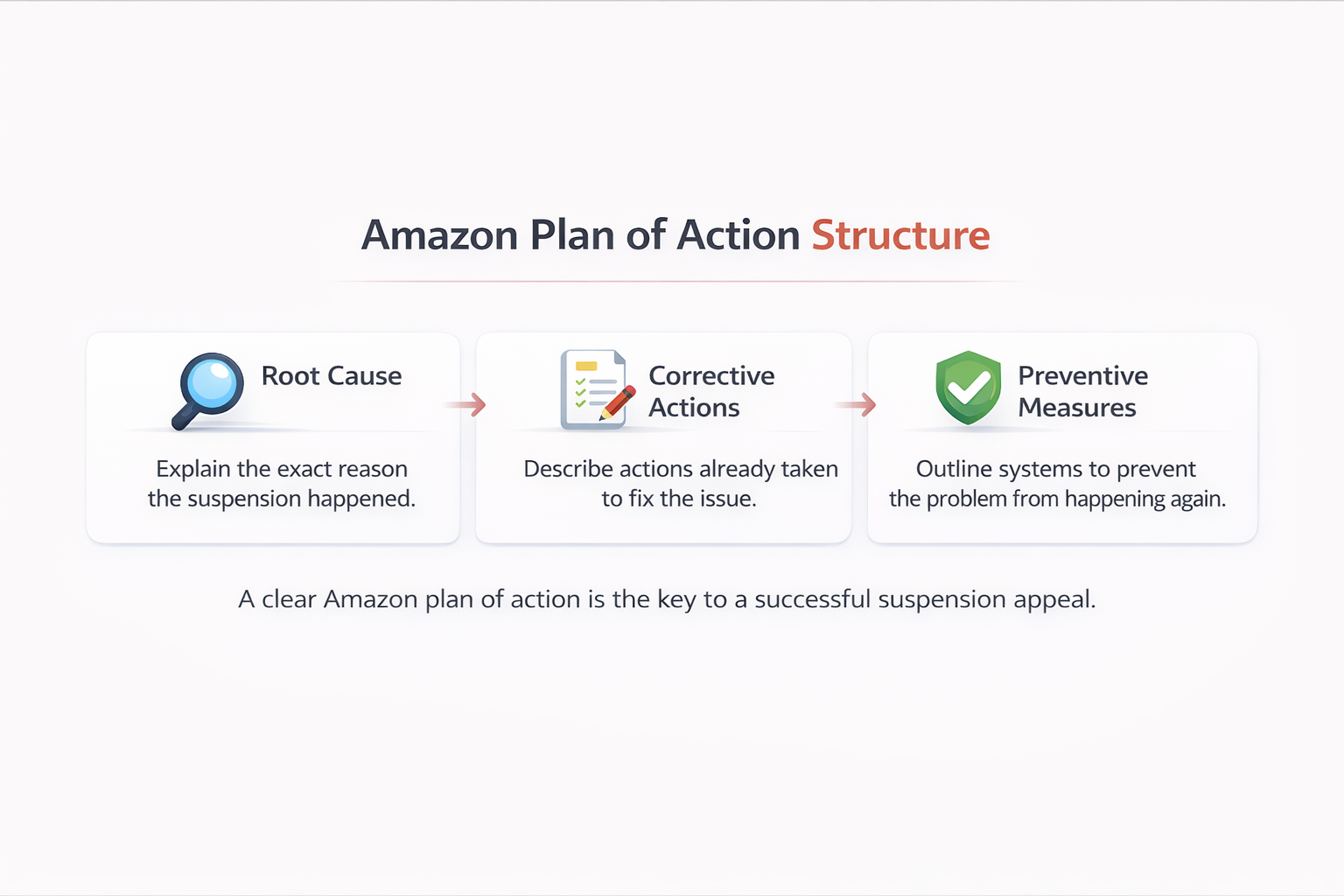 Amazon Plan of Action Structure

Root Cause

Explain the exact reason the suspension happened.

Corrective Actions

Describe actions already taken to fix the issue.

Preventive Measures

Outline systems to prevent the problem from happening again.

A clear Amazon plan of action is the key to a successful suspension appeal.